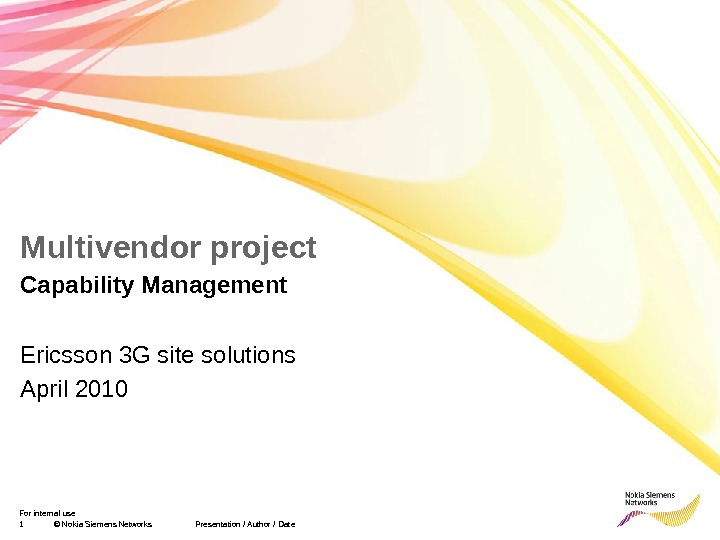 Multivendor project
Capability Management

Ericsson 3G site solutions
April 2010

For internal use
1 © Nokia Siemens Networks Presentation / Author / Date

Nokia Siemens Networks